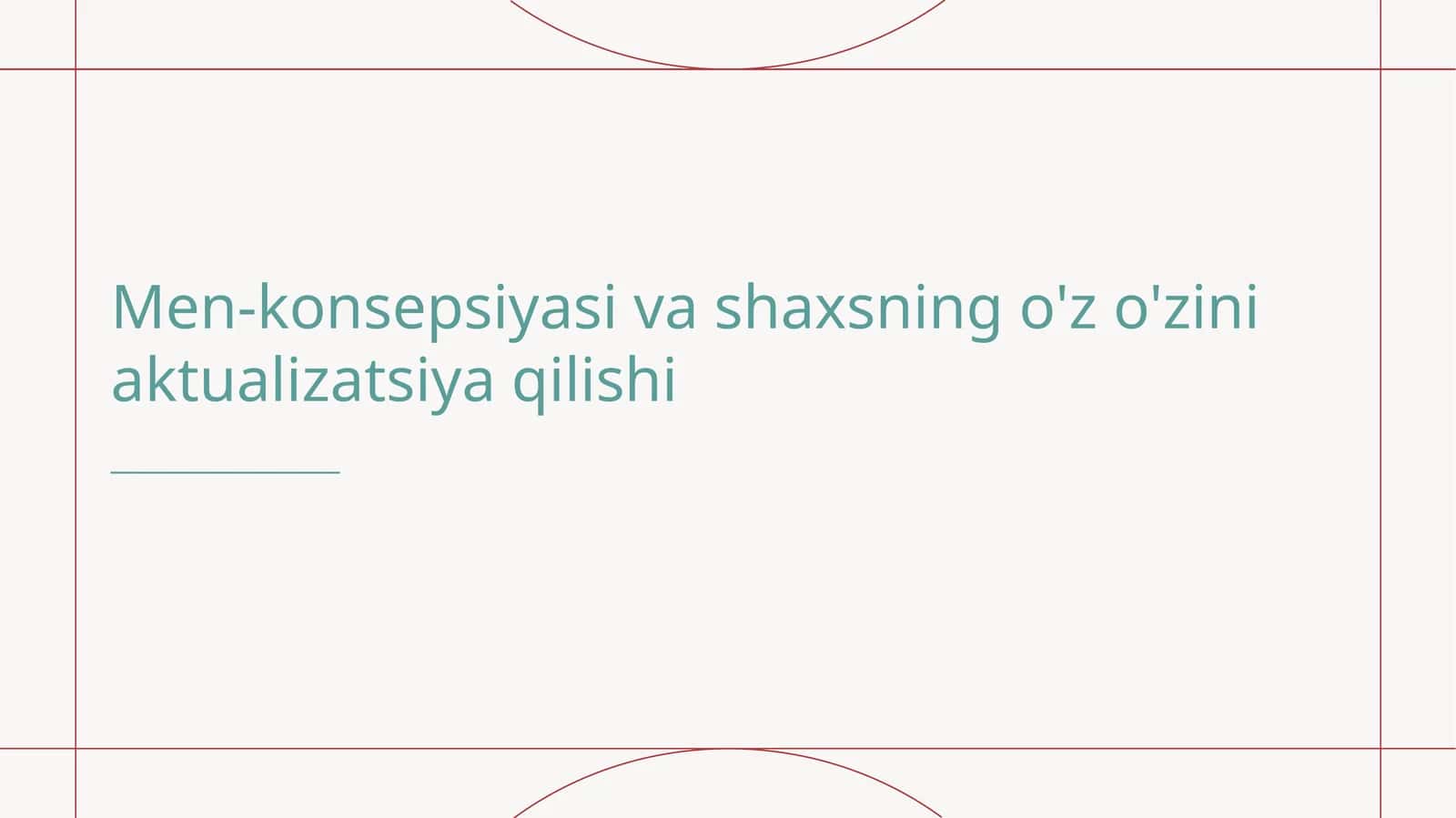 Men-konsepsiyasi va shaxsning o'z o'zini aktualizatsiya qilishi